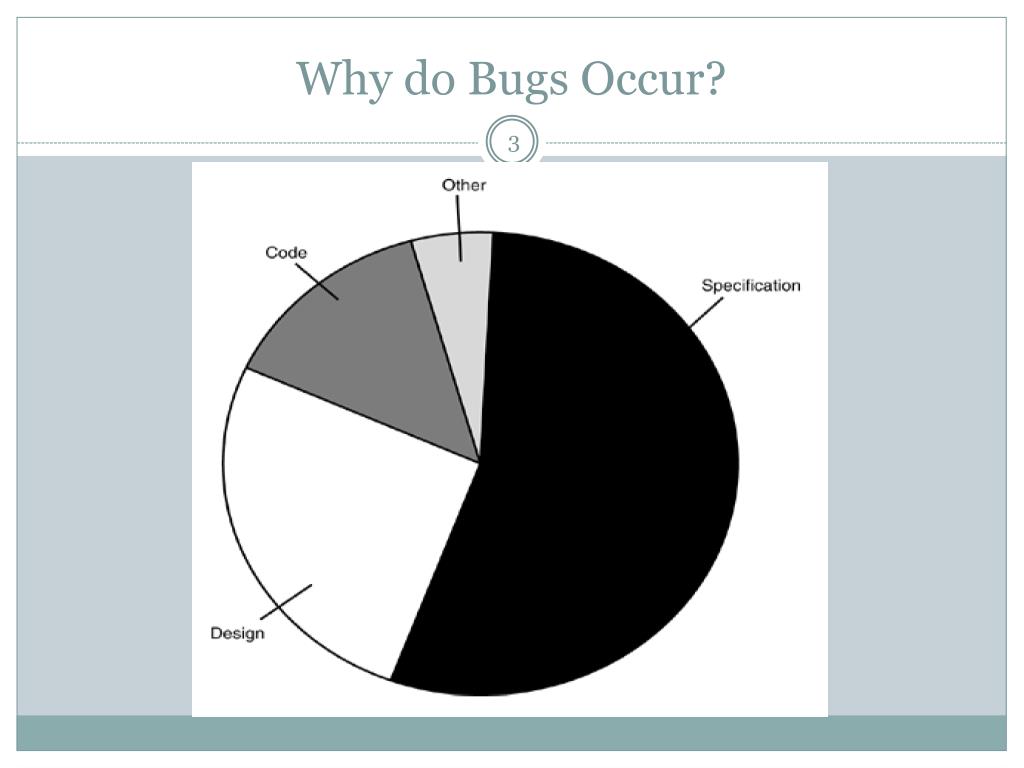 Why do Bugs Occur?

3

Other

Code

Specification

Design